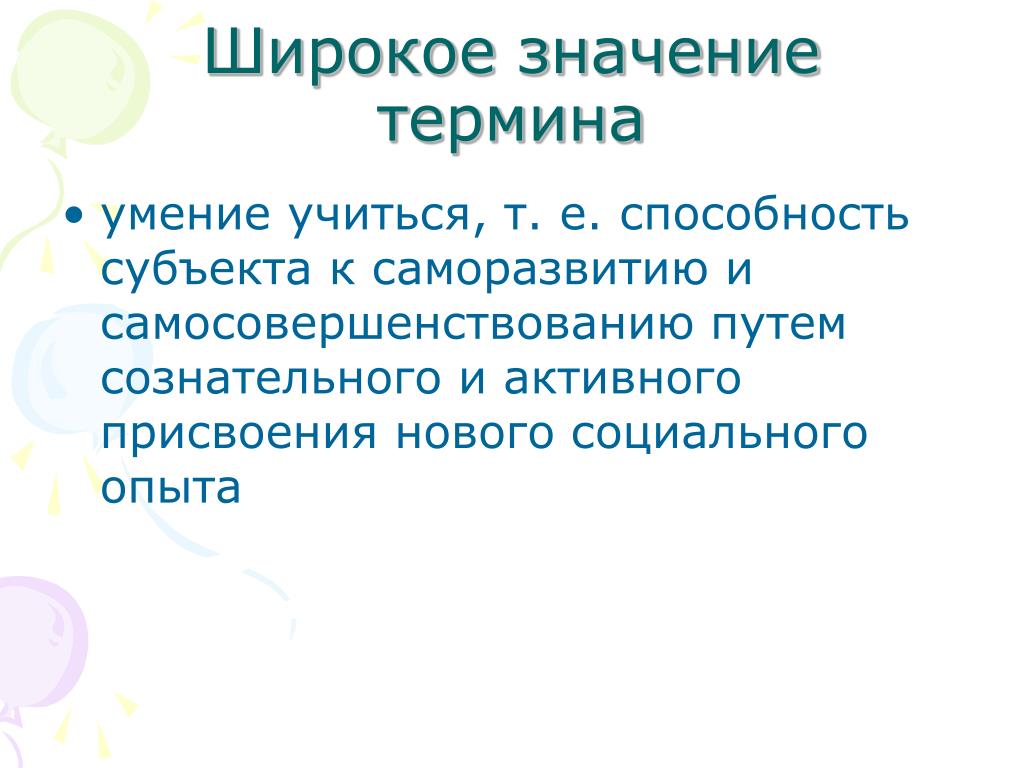 Широкое значение термина

• умение учиться, т. е. способность субъекта к саморазвитию и самосовершенствованию путем сознательного и активного присвоения нового социального опыта